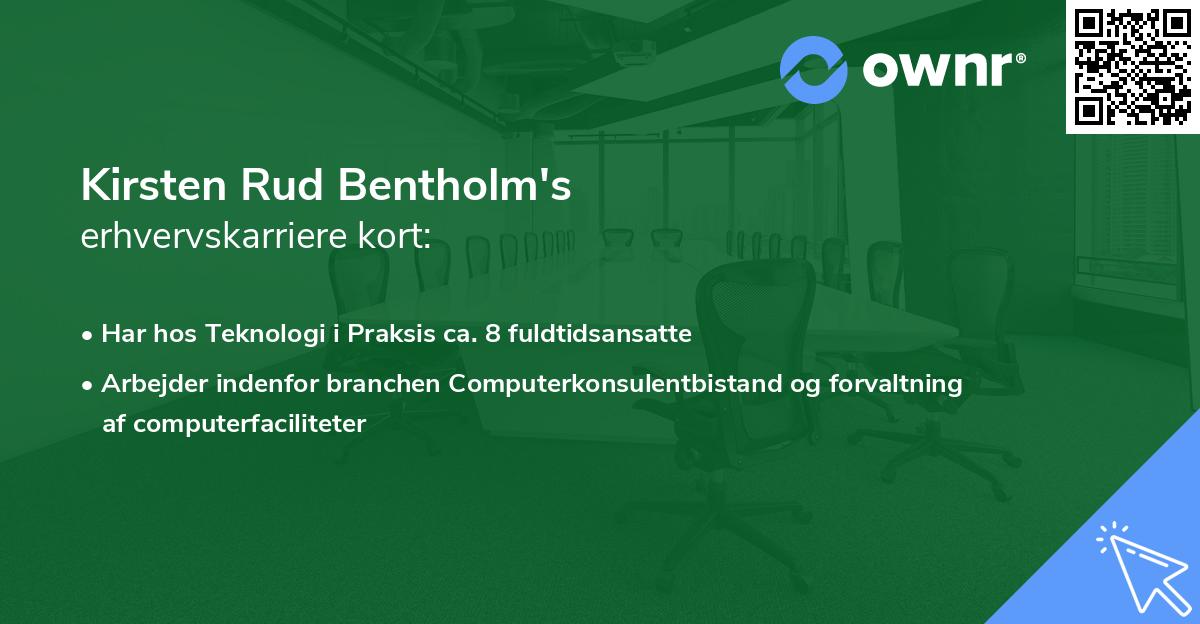 ownr®

Kirsten Rud Bentholm's
erhvervskarriere kort:

• Har hos Teknologi i Praksis ca. 8 fuldtidsansatte

• Arbejder indenfor branchen Computerkonsulentbistand og forvaltning af computerfaciliteter